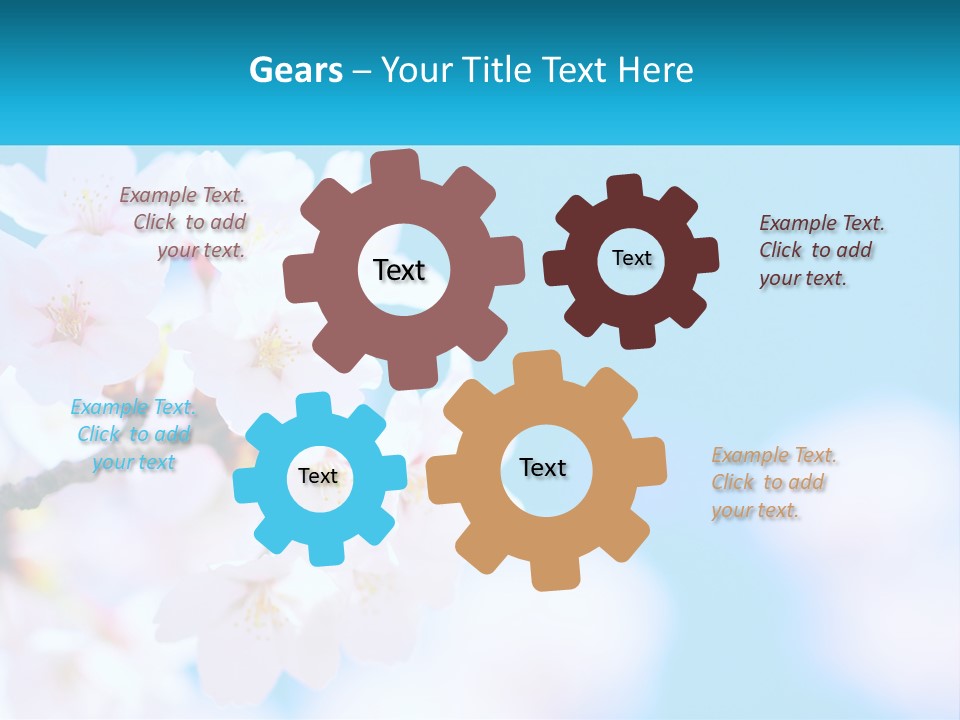 Gears – Your Title Text Here

Example Text. Click to add your text.

Text

Text

Example Text. Click to add your text.

Example Text. Click to add your text

Text

Text

Example Text. Click to add your text.